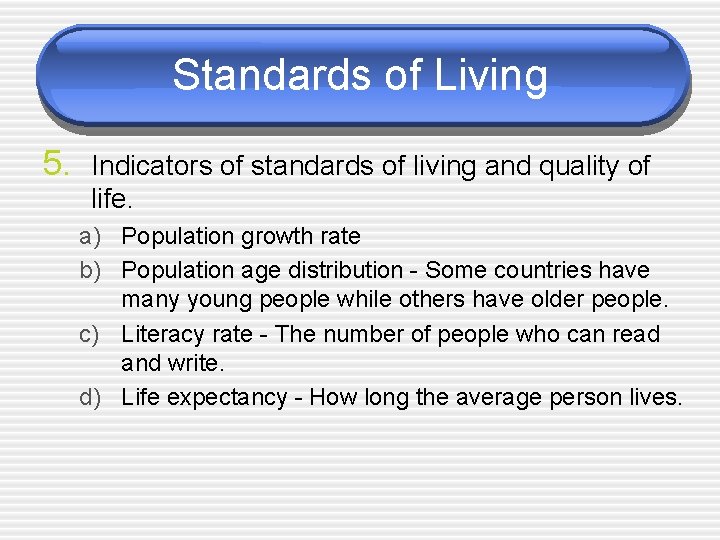 Standards of Living

5. Indicators of standards of living and quality of life.

a) Population growth rate
b) Population age distribution - Some countries have many young people while others have older people.
c) Literacy rate - The number of people who can read and write.
d) Life expectancy - How long the average person lives.